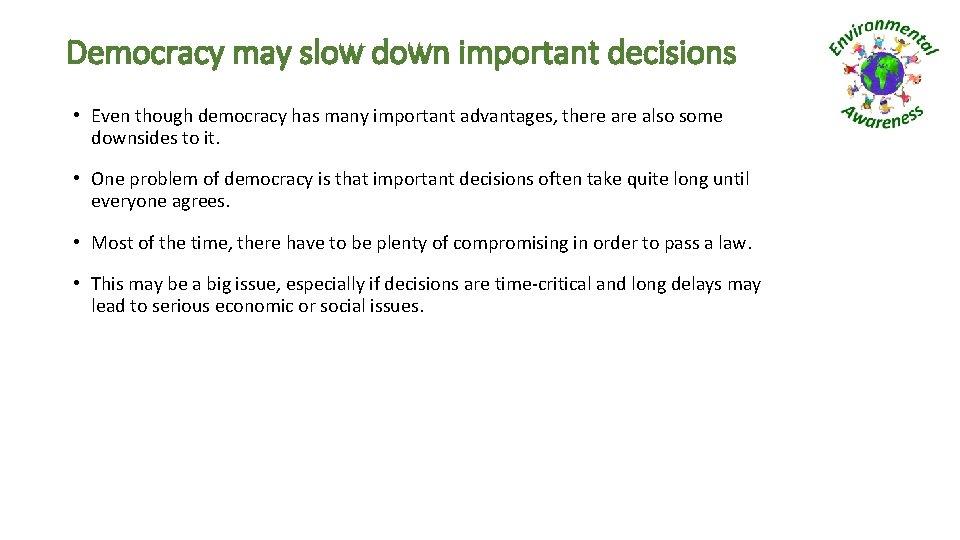 Democracy may slow down important decisions

Environmental Awareness

• Even though democracy has many important advantages, there are also some downsides to it.

• One problem of democracy is that important decisions often take quite long until everyone agrees.

• Most of the time, there have to be plenty of compromising in order to pass a law.

• This may be a big issue, especially if decisions are time-critical and long delays may lead to serious economic or social issues.